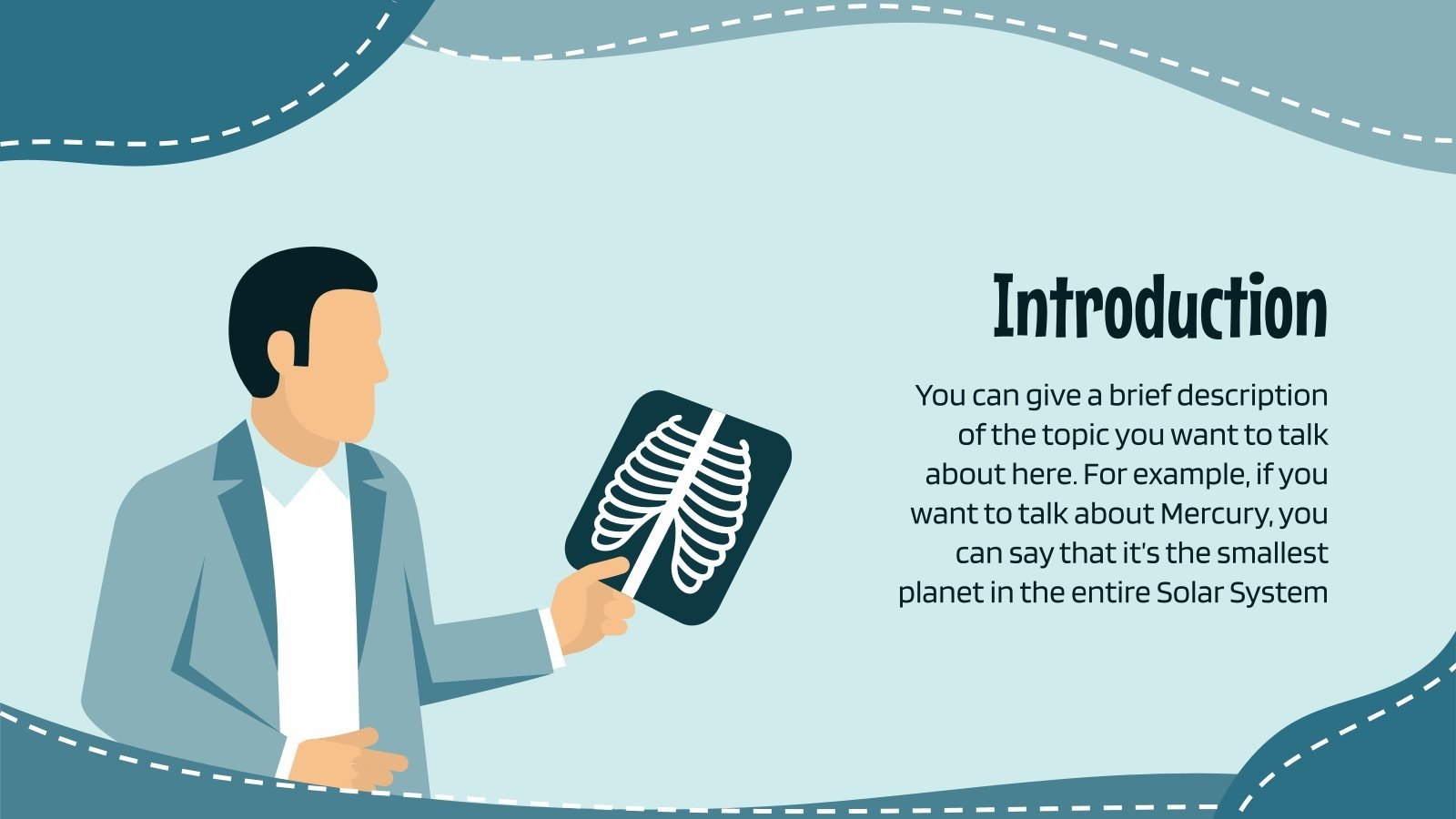 Introduction

You can give a brief description of the topic you want to talk about here. For example, if you want to talk about Mercury, you can say that it's the smallest planet in the entire Solar System